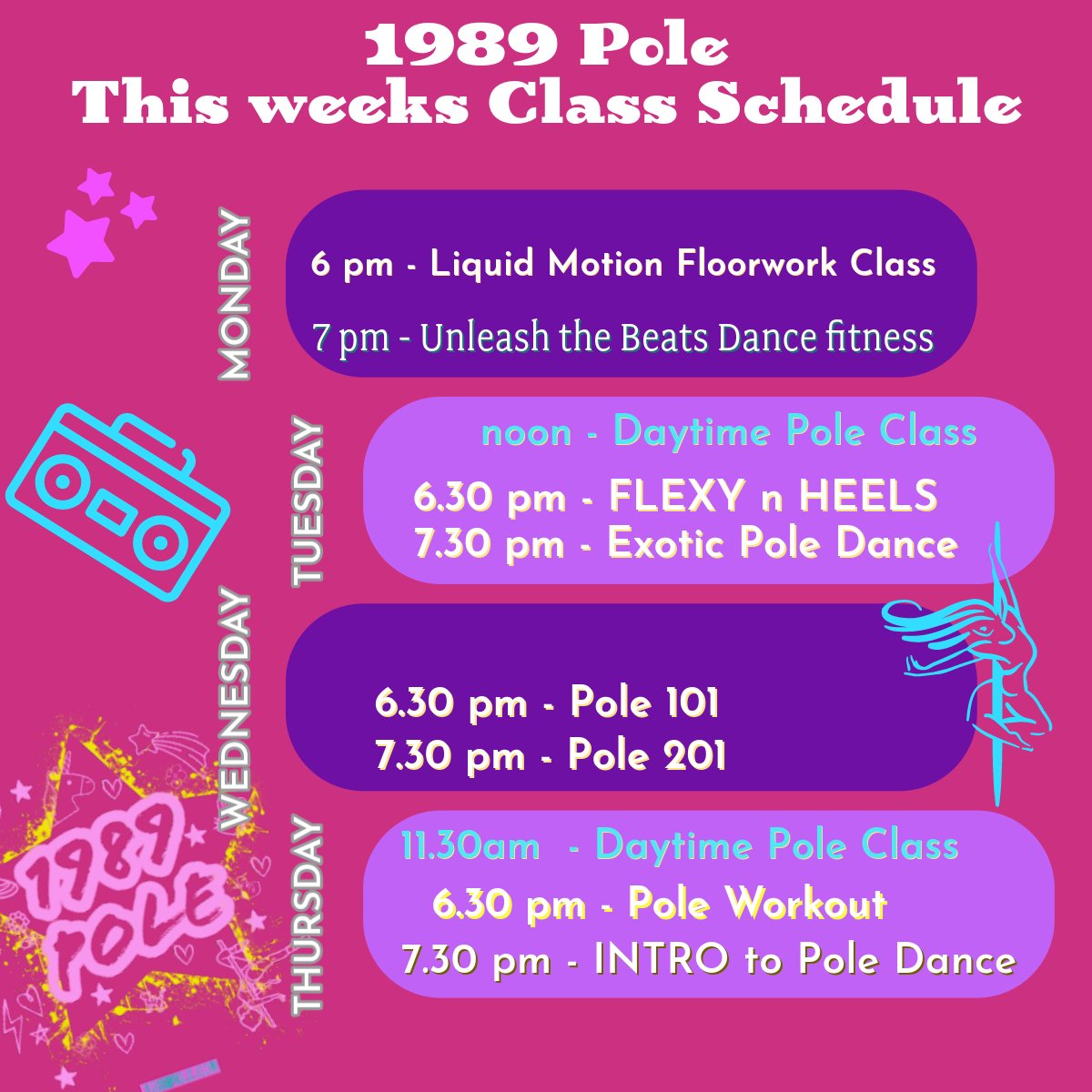 1989 Pole
This weeks Class Schedule

MONDAY

6 pm - Liquid Motion Floorwork Class

7 pm - Unleash the Beats Dance fitness

TUESDAY

noon - Daytime Pole Class

6.30 pm - FLEXY n HEELS
7.30 pm - Exotic Pole Dance

WEDNESDAY

6.30 pm - Pole 101
7.30 pm - Pole 201

THURSDAY

11.30am - Daytime Pole Class
6.30 pm - Pole Workout
7.30 pm - INTRO to Pole Dance

1989 POLE